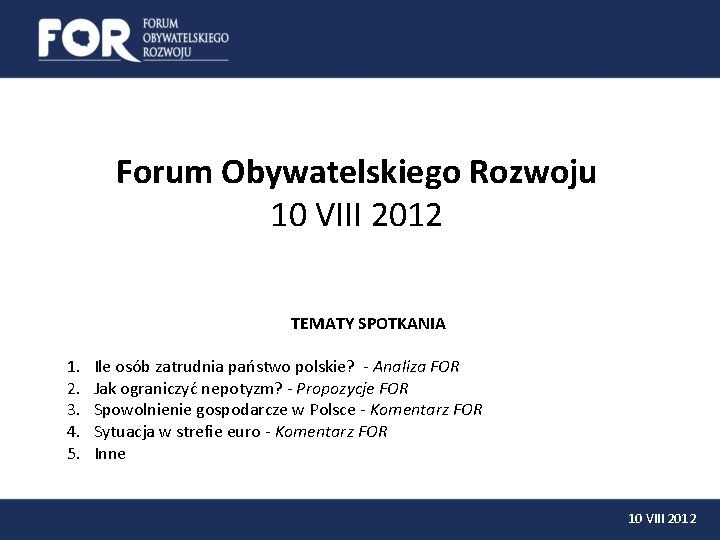 FOR FORUM OBYWATELSKIEGO ROZWOJU

Forum Obywatelskiego Rozwoju
10 VIII 2012

TEMATY SPOTKANIA

1. Ile osób zatrudnia państwo polskie? - Analiza FOR
2. Jak ograniczyć nepotyzm? - Propozycje FOR
3. Spowolnienie gospodarcze w Polsce - Komentarz FOR
4. Sytuacja w strefie euro - Komentarz FOR
5. Inne

10 VIII 2012